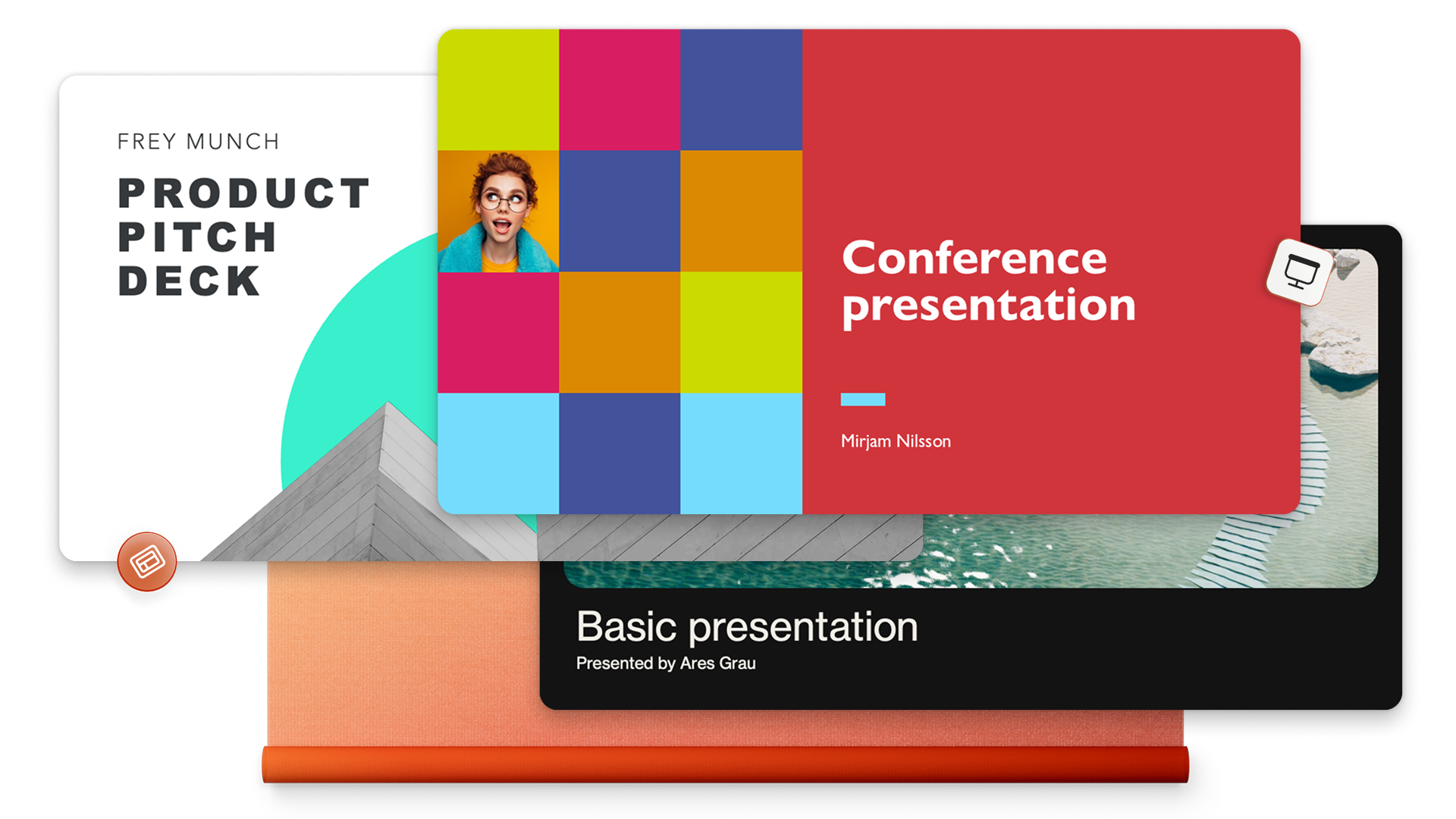 FREY MUNCH

PRODUCT PITCH DECK

Conference presentation

Mirjam Nilsson

Basic presentation

Presented by Ares Grau